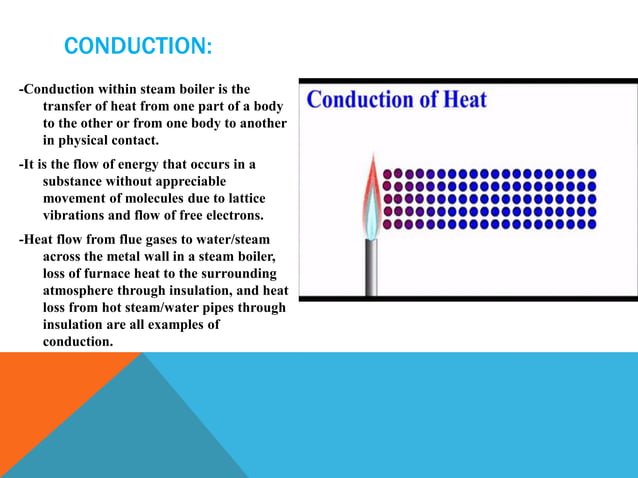 CONDUCTION:

-Conduction within steam boiler is the transfer of heat from one part of a body to the other or from one body to another in physical contact.

-It is the flow of energy that occurs in a substance without appreciable movement of molecules due to lattice vibrations and flow of free electrons.

-Heat flow from flue gases to water/steam across the metal wall in a steam boiler, loss of furnace heat to the surrounding atmosphere through insulation, and heat loss from hot steam/water pipes through insulation are all examples of conduction.

Conduction of Heat